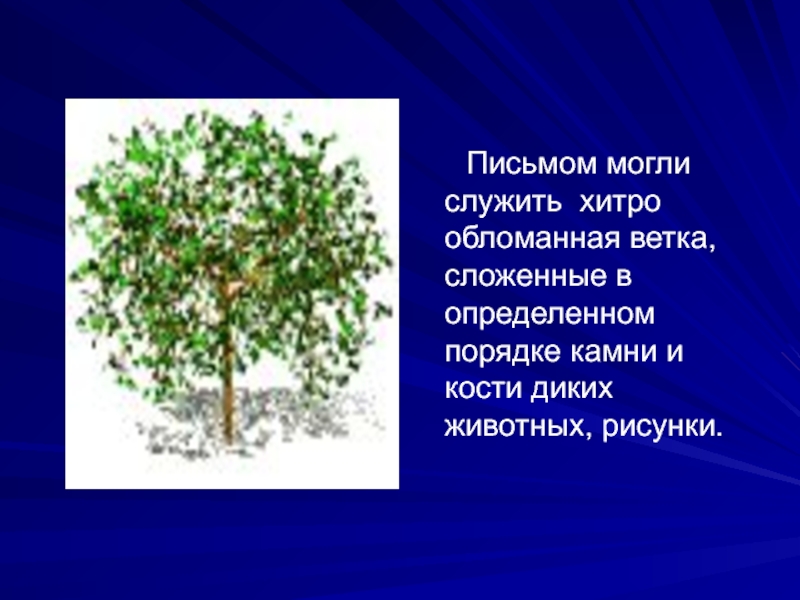 Письмом могли служить хитро обломанная ветка, сложенные в определенном порядке камни и кости диких животных, рисунки.